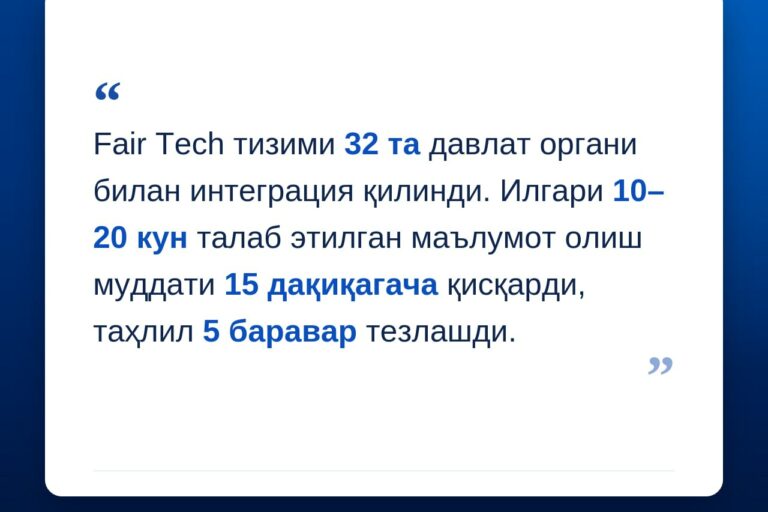 “

Fair Tech тизими 32 та давлат органи билан интеграция қилинди. Илгари 10–20 кун талаб этилган маълумот олиш муддати 15 дақиқагача қисқарди, таҳлил 5 баравар тезлашди.

”